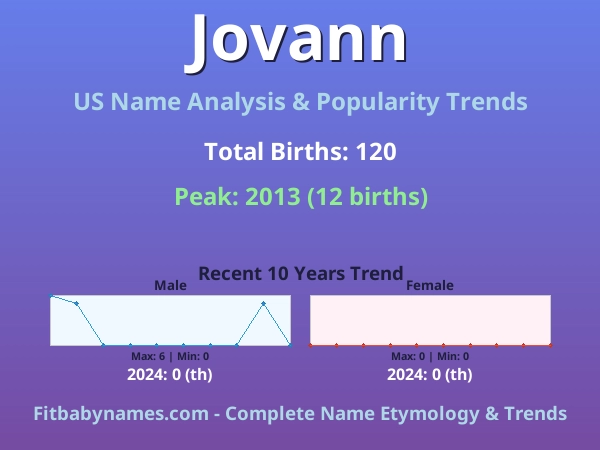 Jovann

US Name Analysis & Popularity Trends

Total Births: 120

Peak: 2013 (12 births)

Recent 10 Years Trend

Male

Max: 6 | Min: 0

2024: 0 (th)

Female

Max: 0 | Min: 0

2024: 0 (th)

Fitbabynames.com - Complete Name Etymology & Trends